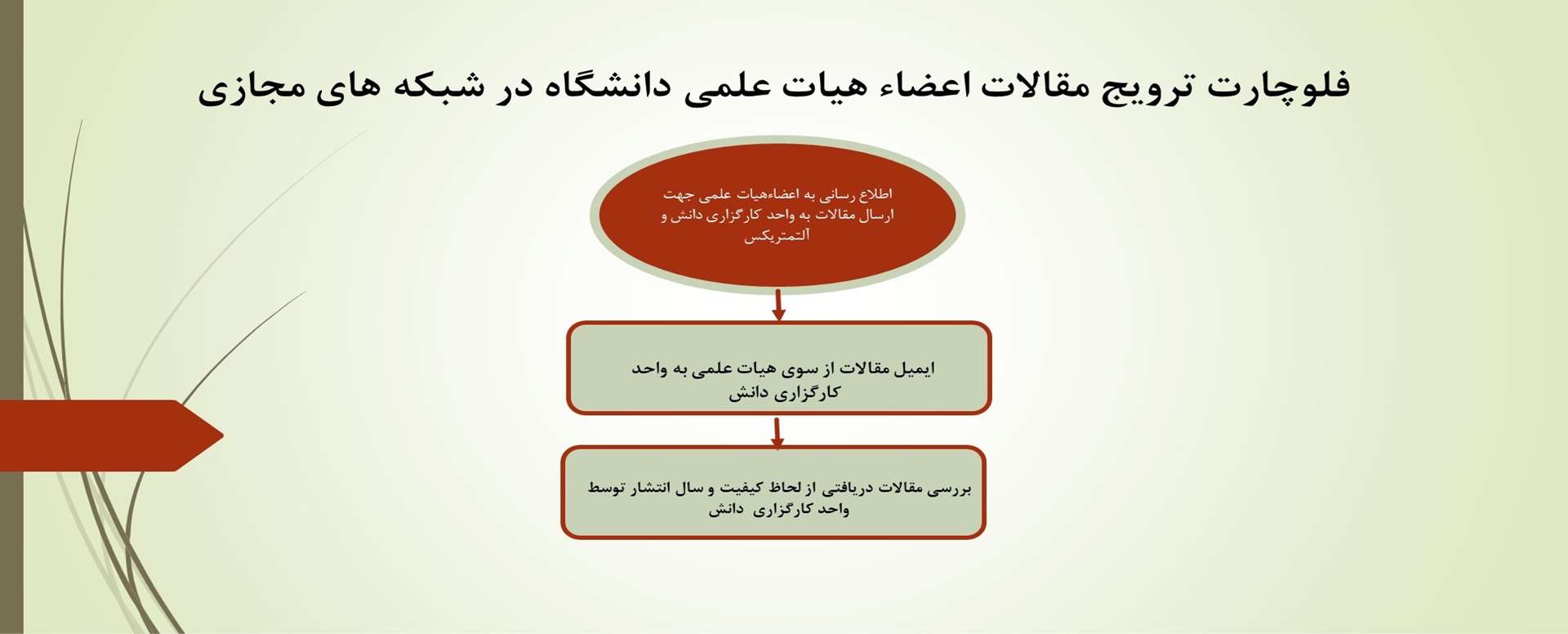 فلوچارت ترویج مقالات اعضاء هیات علمی دانشگاه در شبکه های مجازی

اطلاع رسانی به اعضاءهیات علمی جهت ارسال مقالات به واحد کارگزاری دانش و آلتمتریکس

ایمیل مقالات از سوی هیات علمی به واحد کارگزاری دانش

بررسی مقالات دریافتی از لحاظ کیفیت و سال انتشار توسط واحد کارگزاری دانش